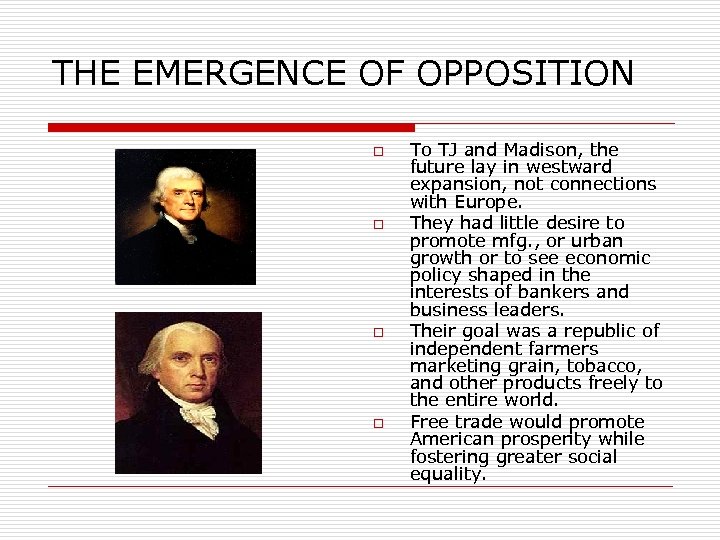 THE EMERGENCE OF OPPOSITION

□ To TJ and Madison, the future lay in westward expansion, not connections with Europe.

□ They had little desire to promote mfg., or urban growth or to see economic policy shaped in the interests of bankers and business leaders.

□ Their goal was a republic of independent farmers marketing grain, tobacco, and other products freely to the entire world.

□ Free trade would promote American prosperity while fostering greater social equality.